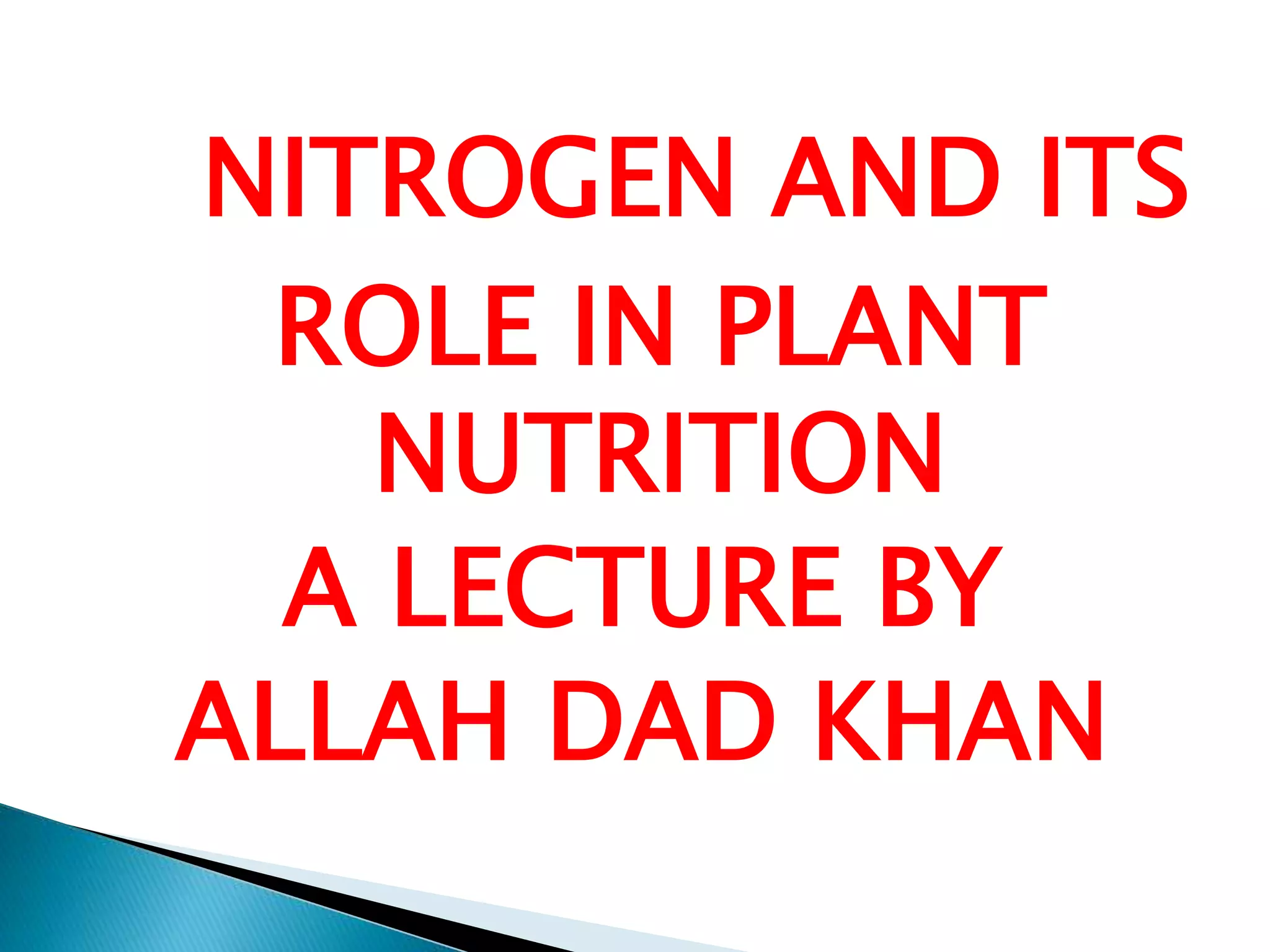 NITROGEN AND ITS ROLE IN PLANT NUTRITION
A LECTURE BY
ALLAH DAD KHAN